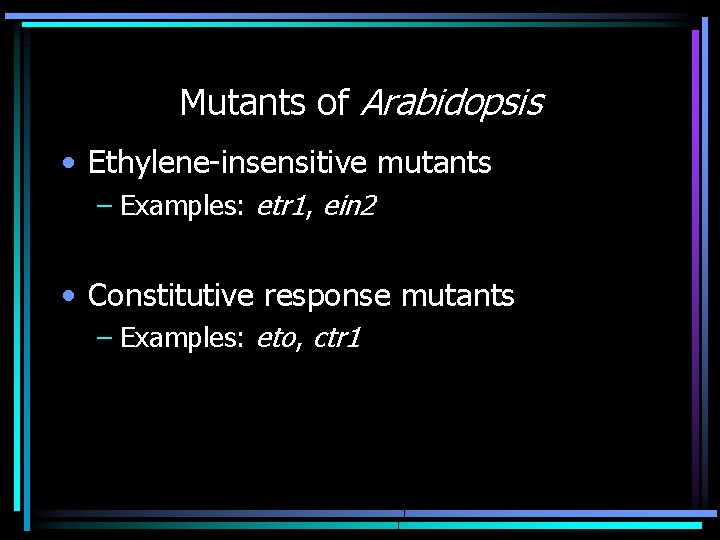 Mutants of Arabidopsis

• Ethylene-insensitive mutants
– Examples: etr1, ein2

• Constitutive response mutants
– Examples: eto, ctr1